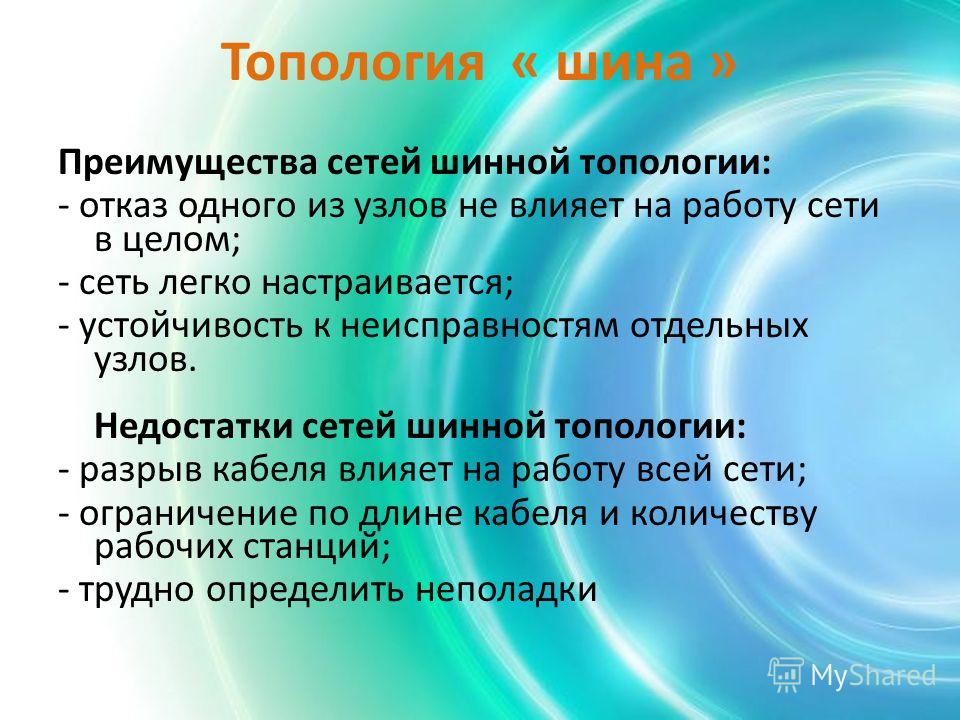 Топология « шина »

Преимущества сетей шинной топологии:
- отказ одного из узлов не влияет на работу сети в целом;
- сеть легко настраивается;
- устойчивость к неисправностям отдельных узлов.

Недостатки сетей шинной топологии:
- разрыв кабеля влияет на работу всей сети;
- ограничение по длине кабеля и количеству рабочих станций;
- трудно определить неполадки

MyShared